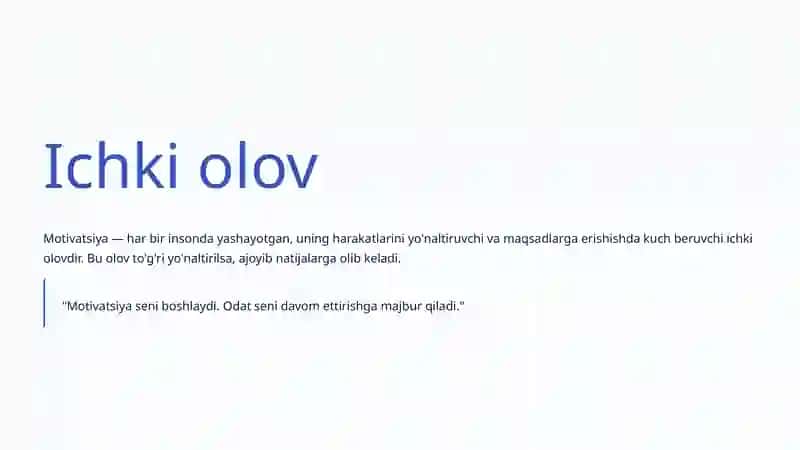 Ichki olov

Motivatsiya — har bir insonda yashayotgan, uning harakatlarini yo'naltiruvchi va maqsadlarga erishishda kuch beruvchi ichki olovdir. Bu olov to'g'ri yo'naltirilsa, ajoyib natijalarga olib keladi.

"Motivatsiya seni boshlaydi. Odat seni davom ettirishga majbur qiladi."